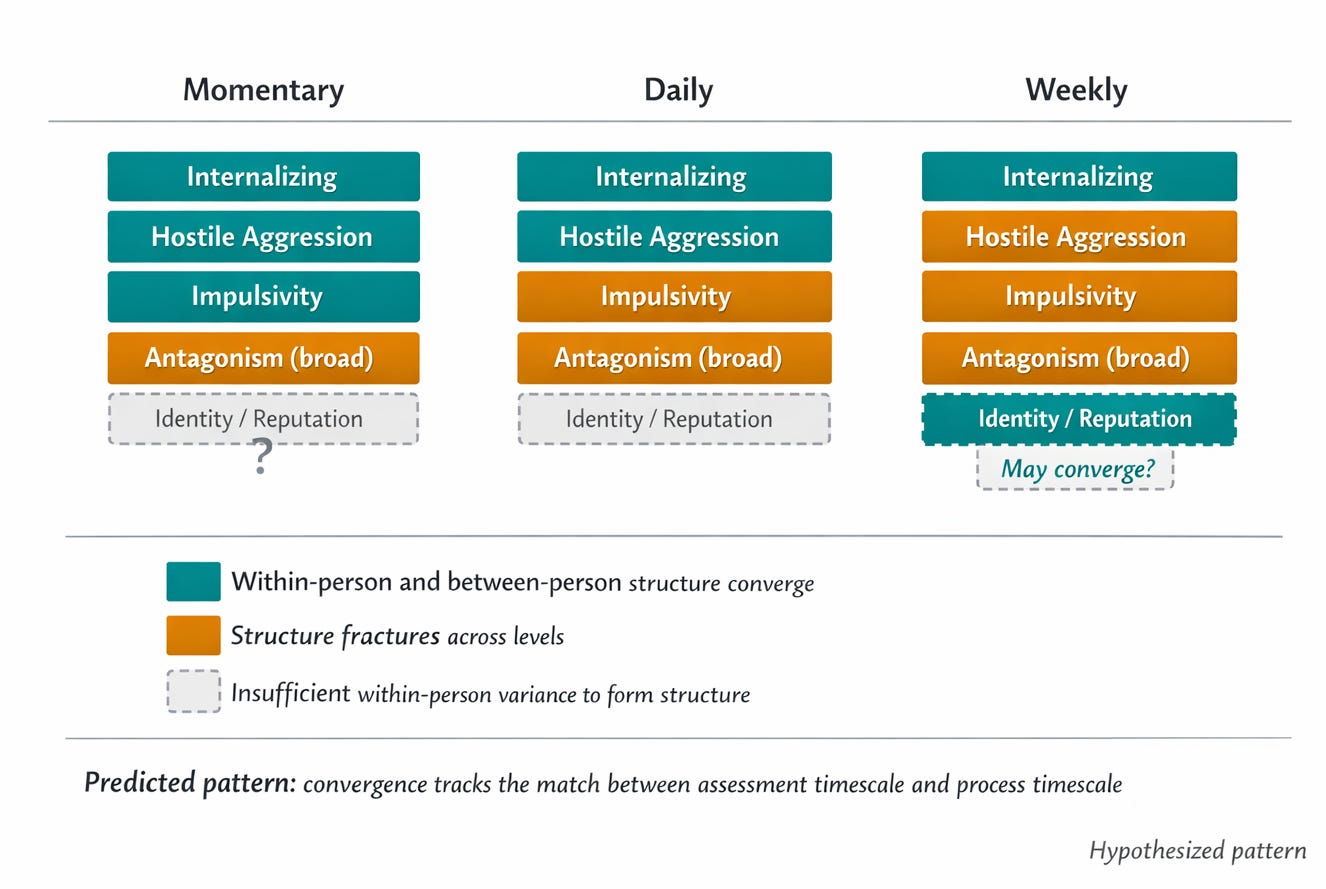 Momentary

Internalizing
Hostile Aggression
Impulsivity
Antagonism (broad)
Identity / Reputation
?

Daily

Internalizing
Hostile Aggression
Impulsivity
Antagonism (broad)
Identity / Reputation

Weekly

Internalizing
Hostile Aggression
Impulsivity
Antagonism (broad)
Identity / Reputation
May converge?

Within-person and between-person structure converge
Structure fractures across levels
Insufficient within-person variance to form structure

Predicted pattern: convergence tracks the match between assessment timescale and process timescale

Hypothesized pattern